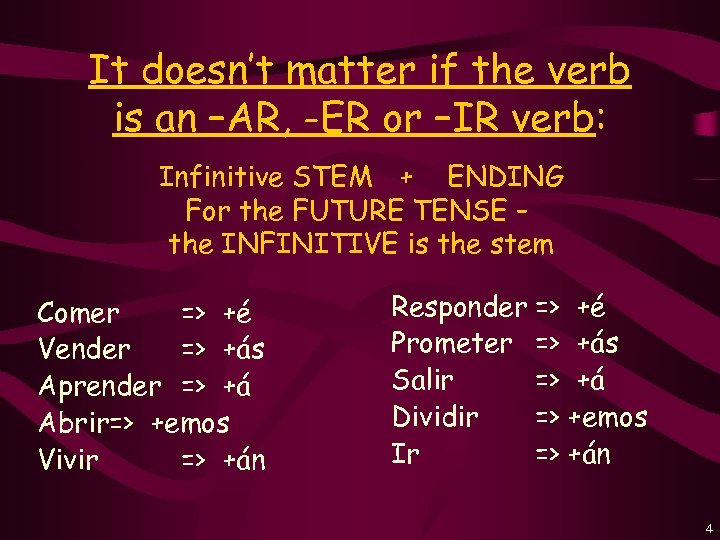 It doesn't matter if the verb is an –AR, -ER or –IR verb:

Infinitive STEM + ENDING
For the FUTURE TENSE –
the INFINITIVE is the stem

Comer => +é
Vender => +ás
Aprender => +á
Abrir=> +emos
Vivir => +án

Responder => +é
Prometer => +ás
Salir => +á
Dividir => +emos
Ir => +án

4